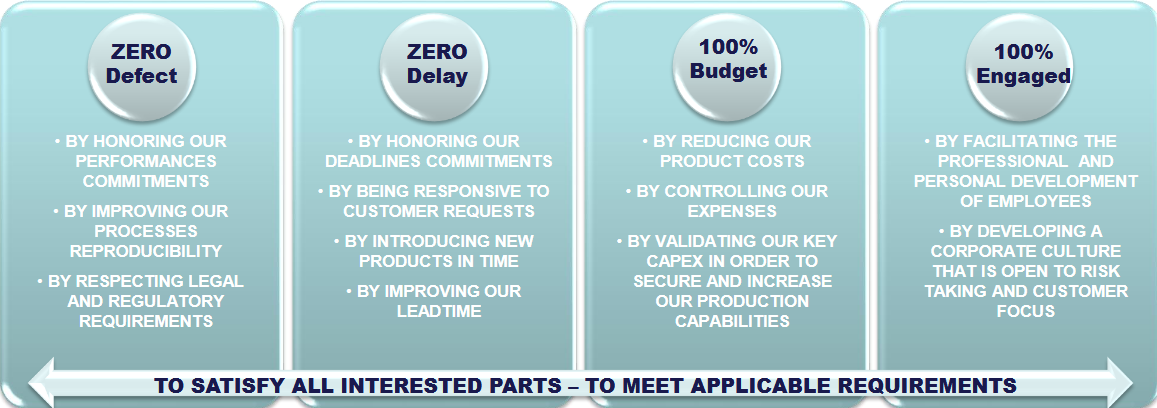 ZERO Defect

• BY HONORING OUR PERFORMANCES COMMITMENTS

• BY IMPROVING OUR PROCESSES REPRODUCIBILITY

• BY RESPECTING LEGAL AND REGULATORY REQUIREMENTS

ZERO Delay

• BY HONORING OUR DEADLINES COMMITMENTS

• BY BEING RESPONSIVE TO CUSTOMER REQUESTS

• BY INTRODUCING NEW PRODUCTS IN TIME

• BY IMPROVING OUR LEADTIME

100% Budget

• BY REDUCING OUR PRODUCT COSTS

• BY CONTROLLING OUR EXPENSES

• BY VALIDATING OUR KEY CAPEX IN ORDER TO SECURE AND INCREASE OUR PRODUCTION CAPABILITIES

100% Engaged

• BY FACILITATING THE PROFESSIONAL AND PERSONAL DEVELOPMENT OF EMPLOYEES

• BY DEVELOPING A CORPORATE CULTURE THAT IS OPEN TO RISK TAKING AND CUSTOMER FOCUS

TO SATISFY ALL INTERESTED PARTS – TO MEET APPLICABLE REQUIREMENTS